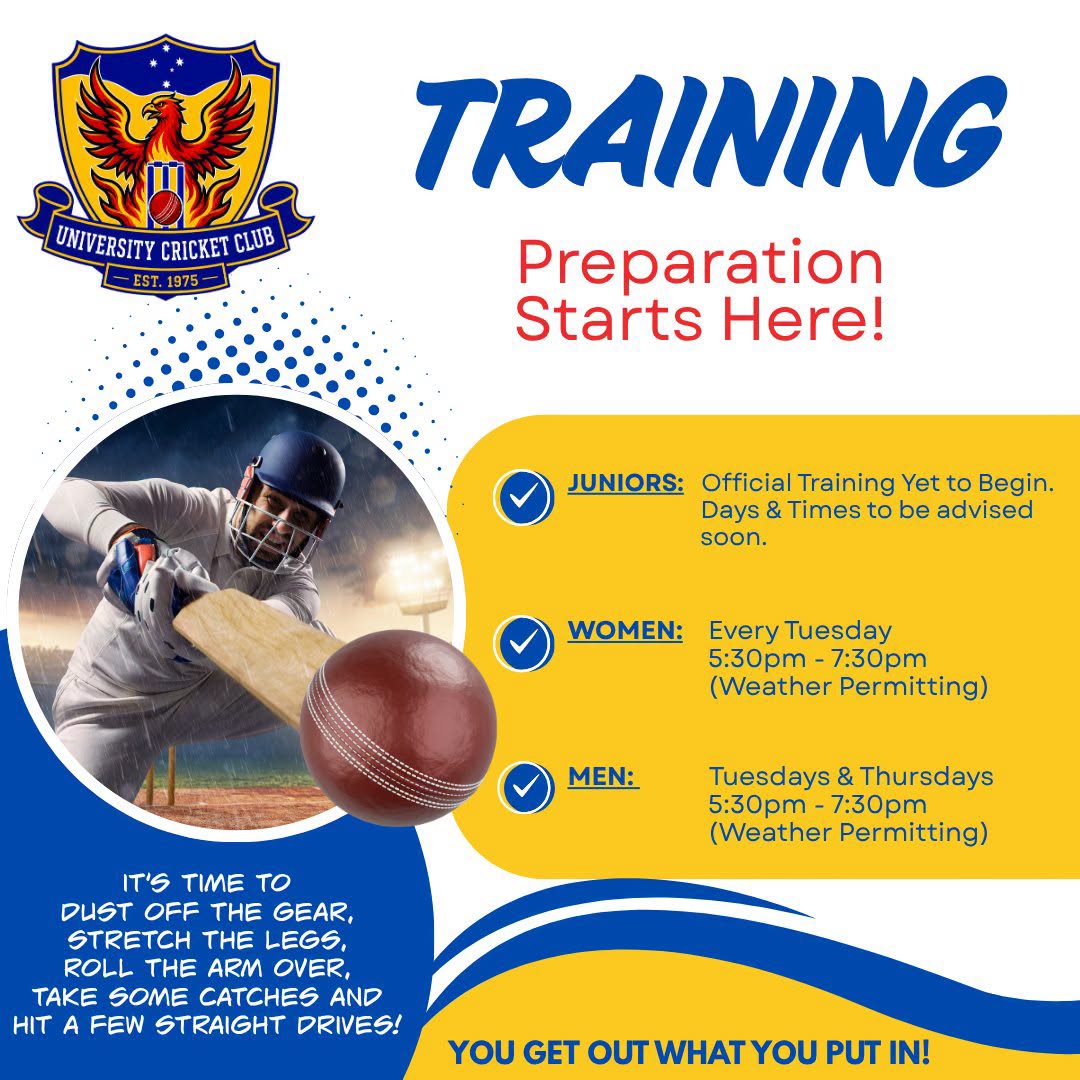 UNIVERSITY CRICKET CLUB
EST. 1975

TRAINING

Preparation Starts Here!

JUNIORS: Official Training Yet to Begin. Days & Times to be advised soon.

WOMEN: Every Tuesday
5:30pm - 7:30pm
(Weather Permitting)

MEN: Tuesdays & Thursdays
5:30pm - 7:30pm
(Weather Permitting)

IT'S TIME TO DUST OFF THE GEAR, STRETCH THE LEGS, ROLL THE ARM OVER, TAKE SOME CATCHES AND HIT A FEW STRAIGHT DRIVES!

YOU GET OUT WHAT YOU PUT IN!